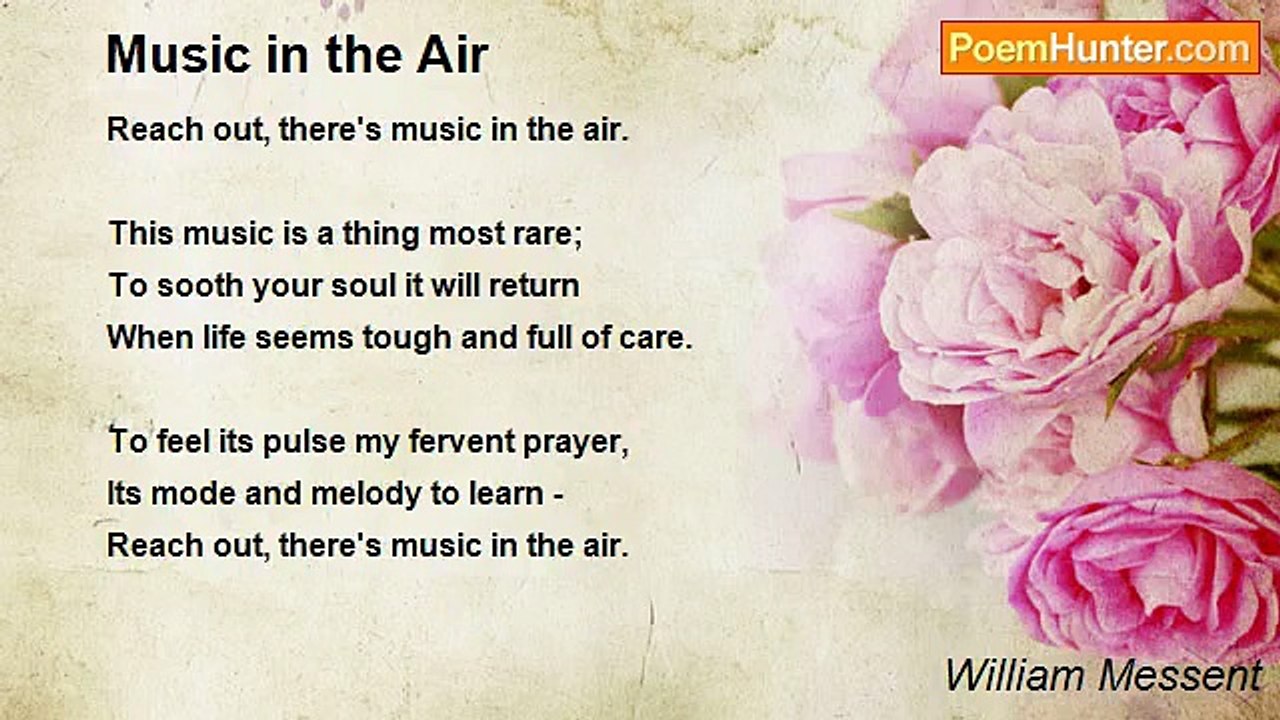 Music in the Air

PoemHunter.com

Reach out, there's music in the air.

This music is a thing most rare;
To sooth your soul it will return
When life seems tough and full of care.

To feel its pulse my fervent prayer,
Its mode and melody to learn -
Reach out, there's music in the air.

William Messent